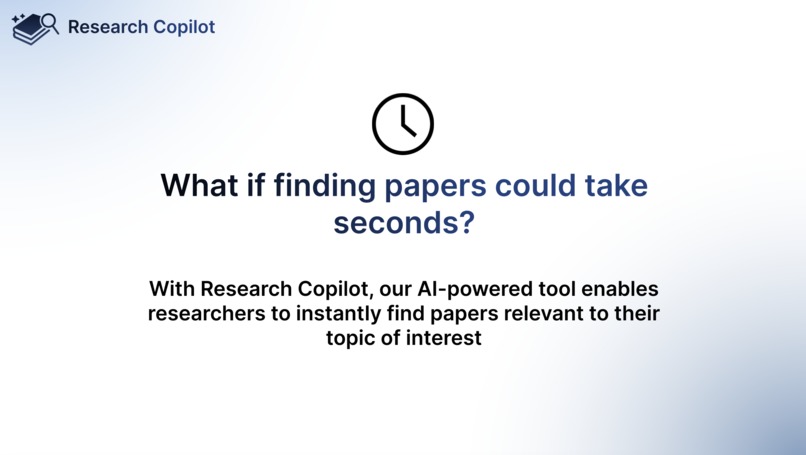 Research Copilot

What if finding papers could take seconds?

With Research Copilot, our AI-powered tool enables researchers to instantly find papers relevant to their topic of interest